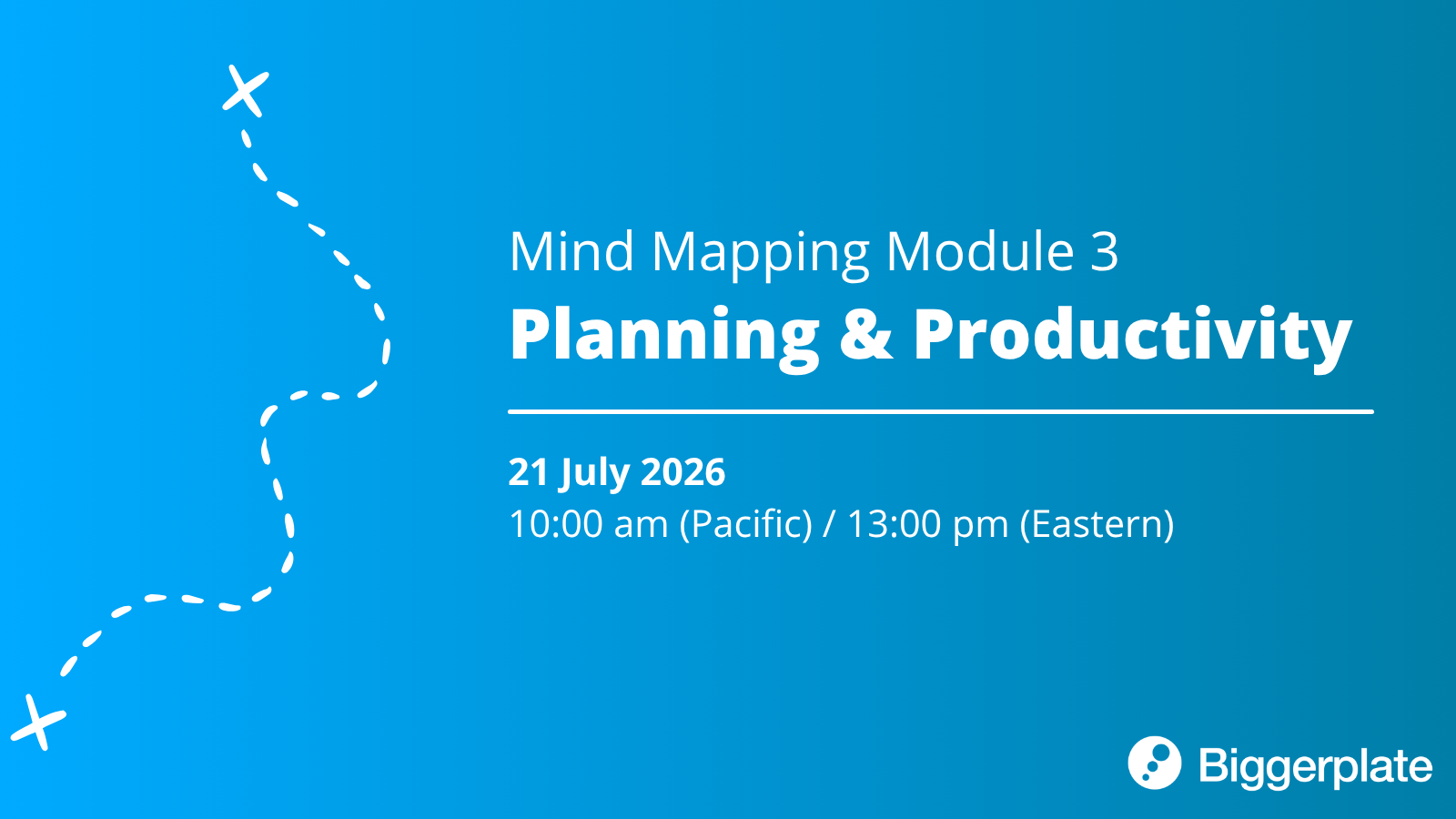 Mind Mapping Module 3
Planning & Productivity

21 July 2026
10:00 am (Pacific) / 13:00 pm (Eastern)

Biggerplate